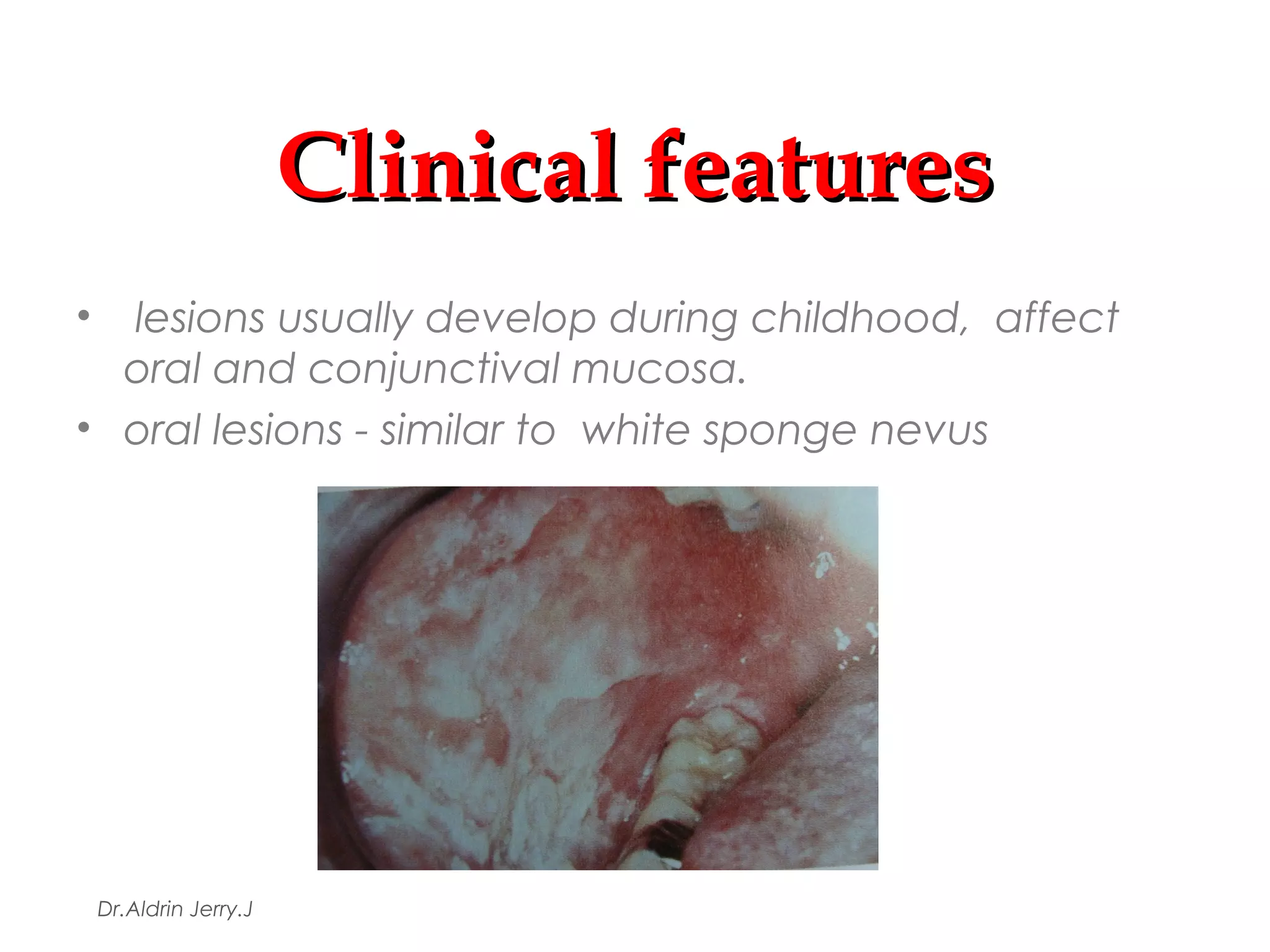 Clinical features

• lesions usually develop during childhood, affect oral and conjunctival mucosa.
• oral lesions - similar to white sponge nevus

Dr.Aldrin Jerry.J